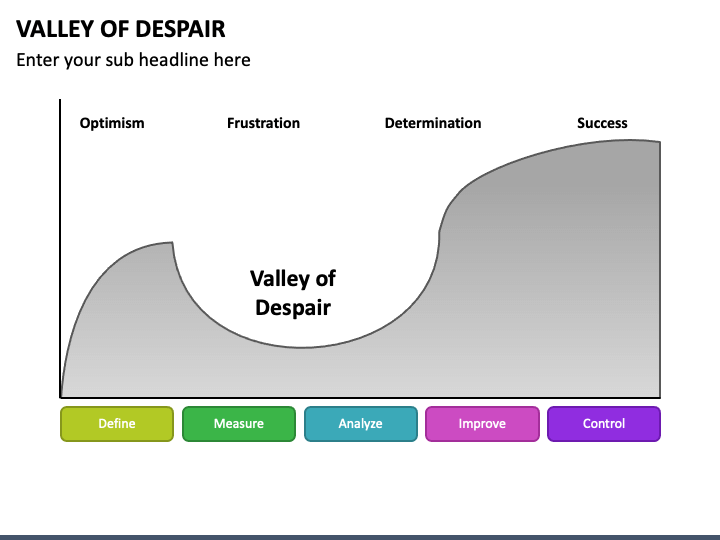 VALLEY OF DESPAIR

Enter your sub headline here

Optimism

Frustration

Determination

Success

Valley of Despair

Define

Measure

Analyze

Improve

Control